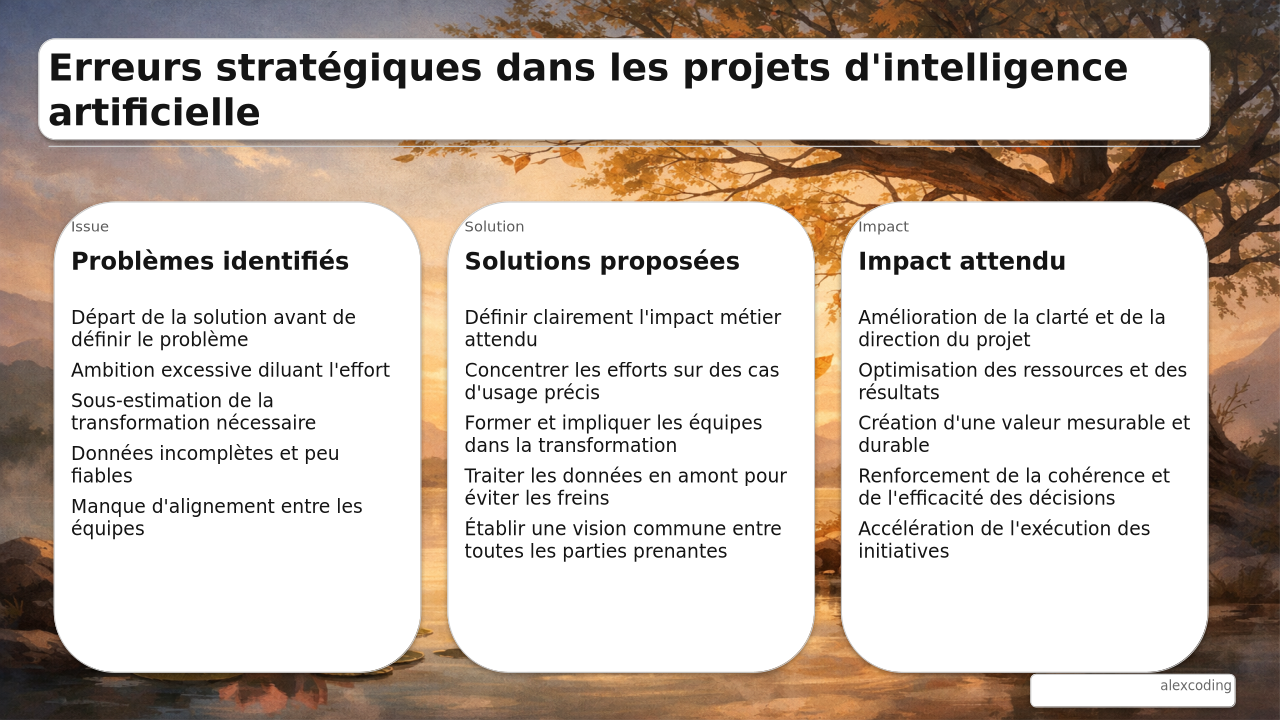 Erreurs stratégiques dans les projets d'intelligence artificielle

Issue

Problèmes identifiés

Départ de la solution avant de définir le problème

Ambition excessive diluant l'effort

Sous-estimation de la transformation nécessaire

Données incomplètes et peu fiables

Manque d'alignement entre les équipes

Solution

Solutions proposées

Définir clairement l'impact métier attendu

Concentrer les efforts sur des cas d'usage précis

Former et impliquer les équipes dans la transformation

Traiter les données en amont pour éviter les freins

Établir une vision commune entre toutes les parties prenantes

Impact

Impact attendu

Amélioration de la clarté et de la direction du projet

Optimisation des ressources et des résultats

Création d'une valeur mesurable et durable

Renforcement de la cohérence et de l'efficacité des décisions

Accélération de l'exécution des initiatives

alexcoding